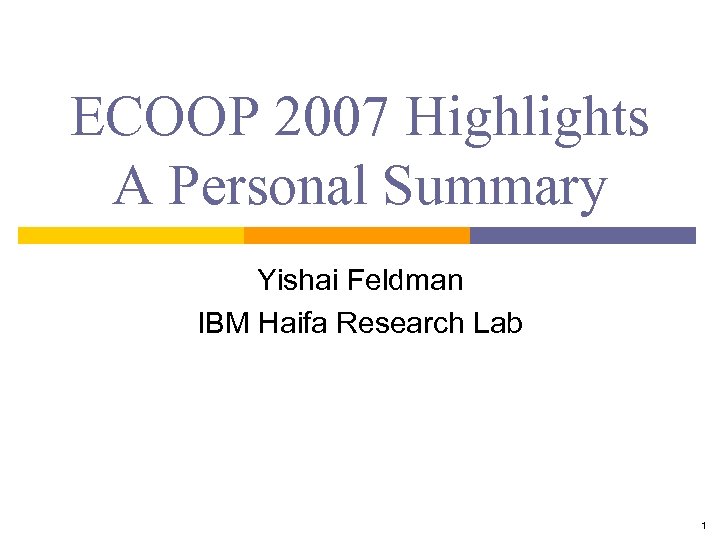 ECOOP 2007 Highlights
A Personal Summary

Yishai Feldman
IBM Haifa Research Lab

1